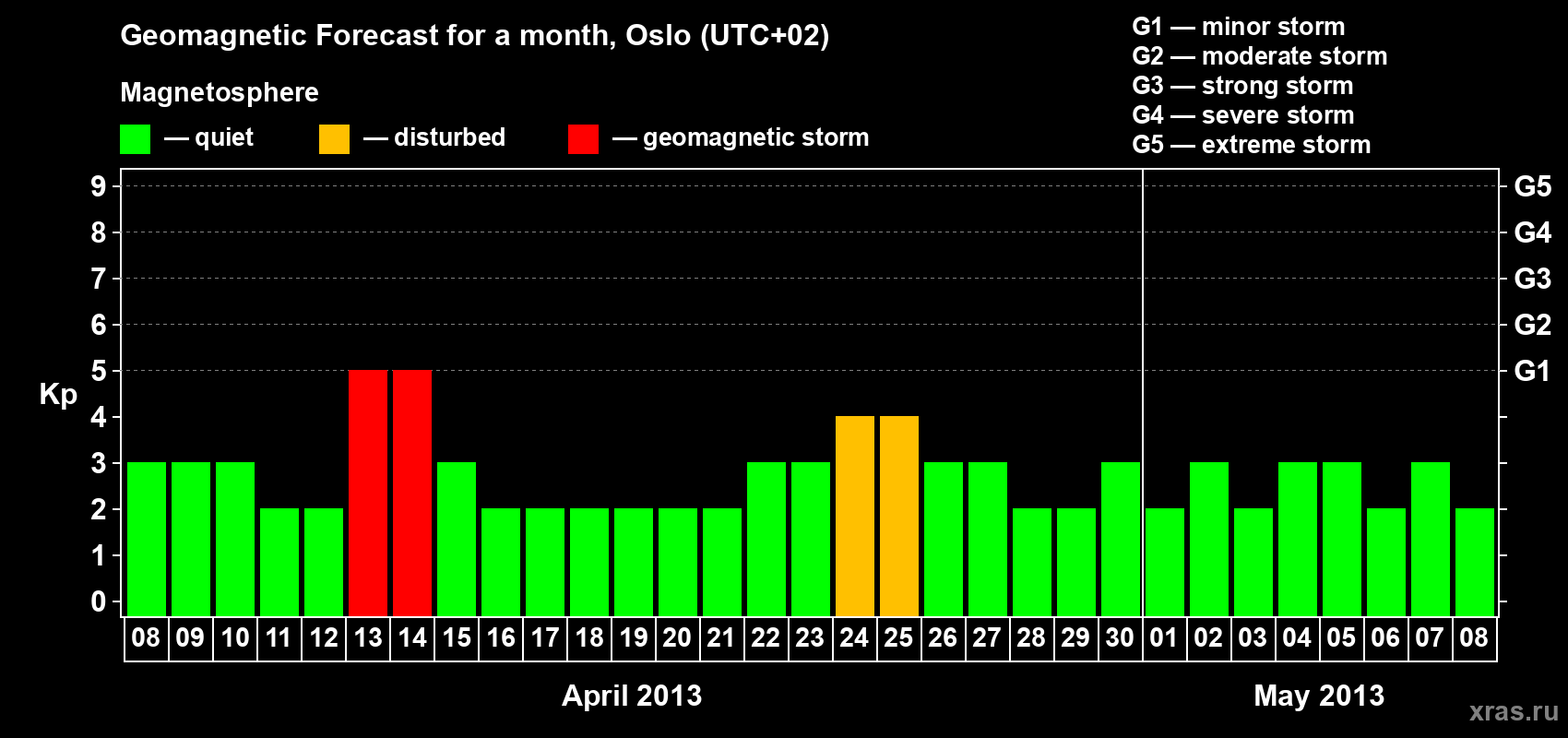 Geomagnetic Forecast for a month, Oslo (UTC+02)

Magnetosphere

— quiet — disturbed — geomagnetic storm

G1 — minor storm
G2 — moderate storm
G3 — strong storm
G4 — severe storm
G5 — extreme storm

Kp

9 8 7 6 5 4 3 2 1 0

G5 G4 G3 G2 G1

08 09 10 11 12 13 14 15 16 17 18 19 20 21 22 23 24 25 26 27 28 29 30 01 02 03 04 05 06 07 08

April 2013

May 2013

xras.ru